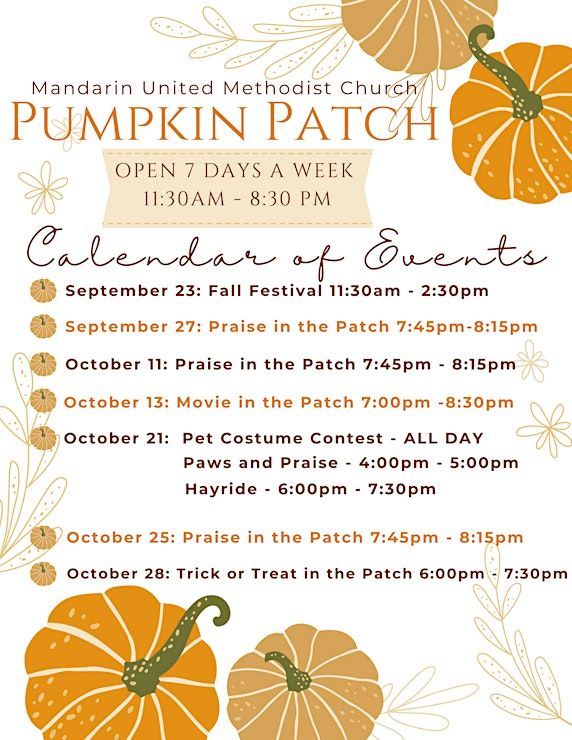 Mandarin United Methodist Church
PUMPKIN PATCH

OPEN 7 DAYS A WEEK
11:30AM - 8:30 PM

Calendar of Events

September 23: Fall Festival 11:30am - 2:30pm

September 27: Praise in the Patch 7:45pm-8:15pm

October 11: Praise in the Patch 7:45pm - 8:15pm

October 13: Movie in the Patch 7:00pm -8:30pm

October 21: Pet Costume Contest - ALL DAY
Paws and Praise - 4:00pm - 5:00pm
Hayride - 6:00pm - 7:30pm

October 25: Praise in the Patch 7:45pm - 8:15pm

October 28: Trick or Treat in the Patch 6:00pm - 7:30pm